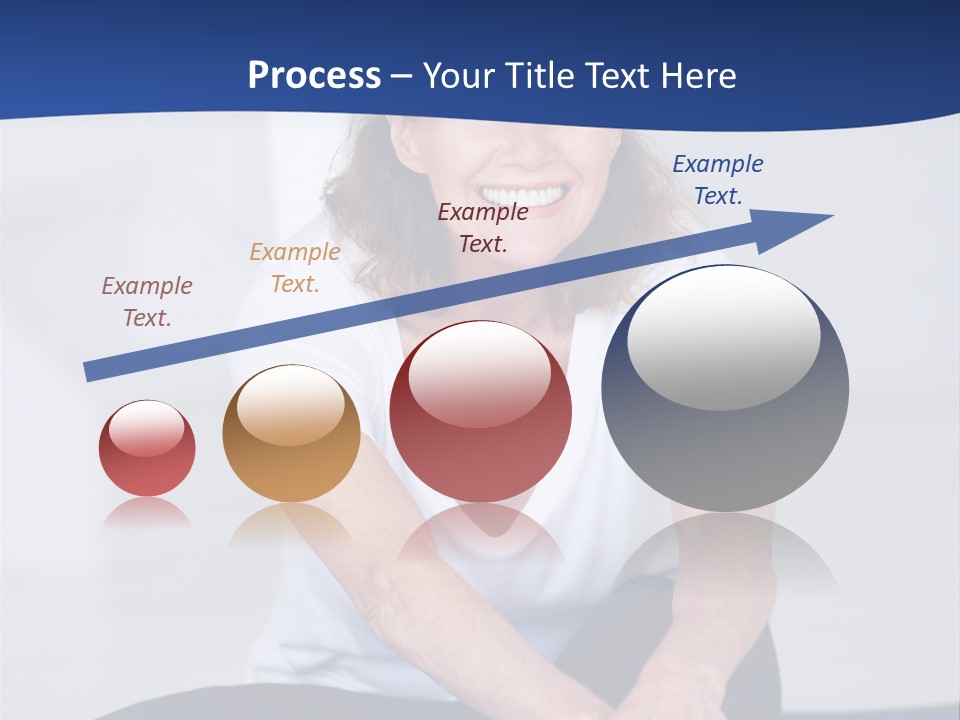 Process – Your Title Text Here

Example Text.

Example Text.

Example Text.

Example Text.